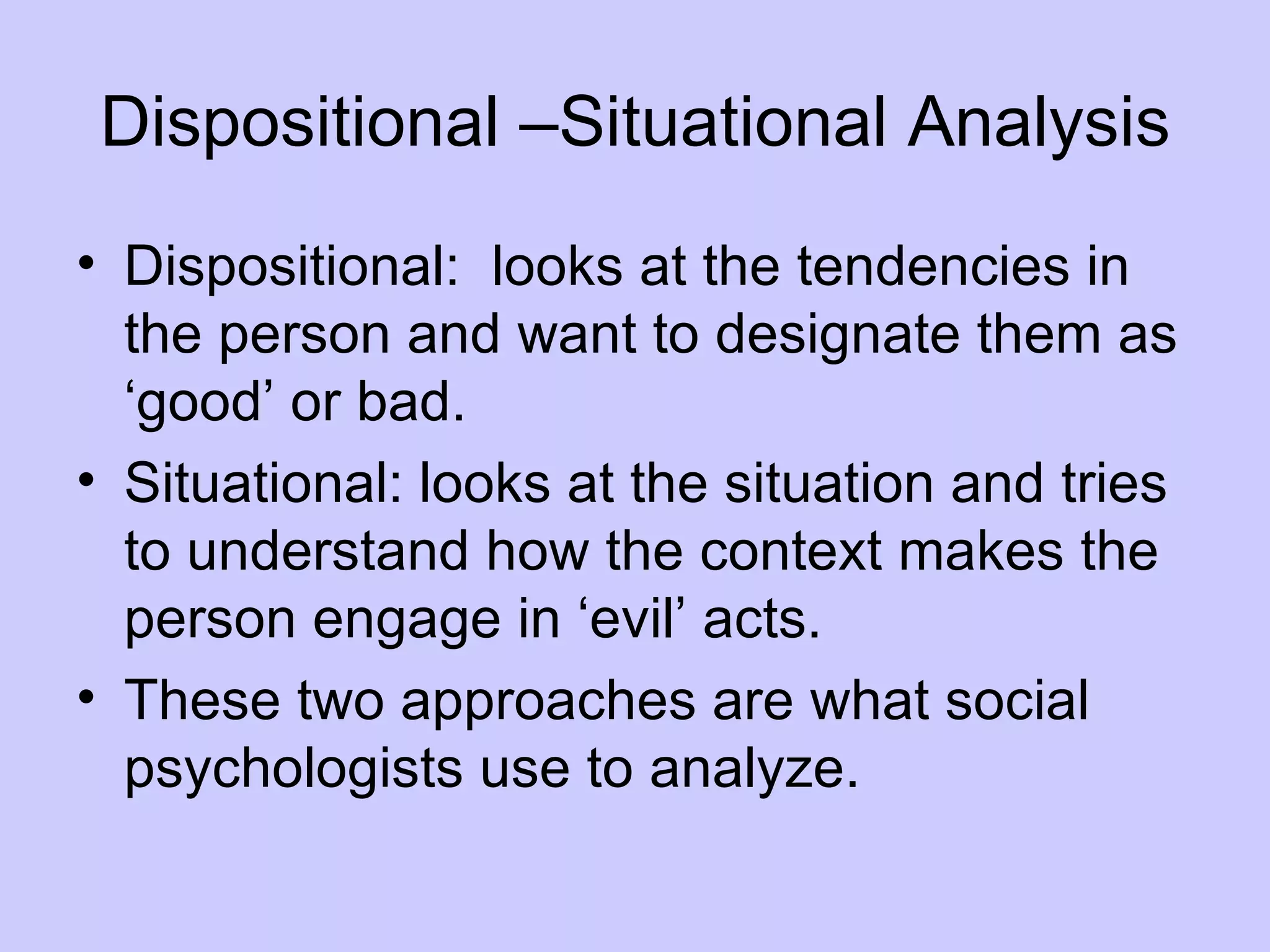 Dispositional –Situational Analysis

• Dispositional: looks at the tendencies in the person and want to designate them as ‘good’ or bad.
• Situational: looks at the situation and tries to understand how the context makes the person engage in ‘evil’ acts.
• These two approaches are what social psychologists use to analyze.